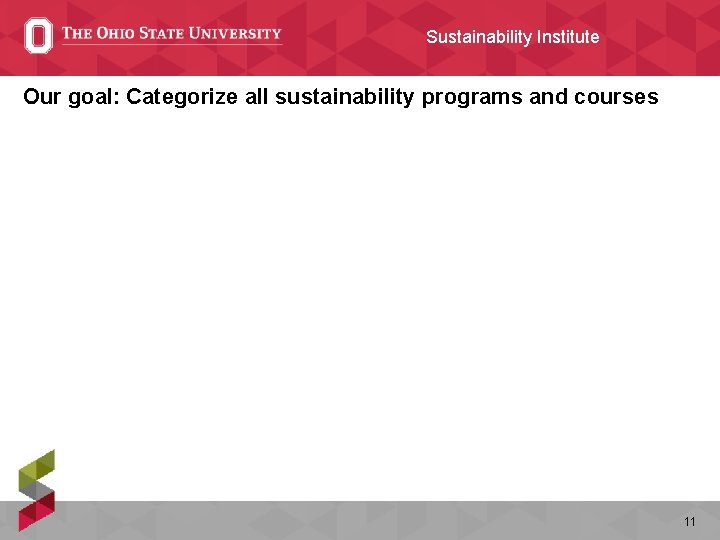 THE OHIO STATE UNIVERSITY

Sustainability Institute

Our goal: Categorize all sustainability programs and courses

11